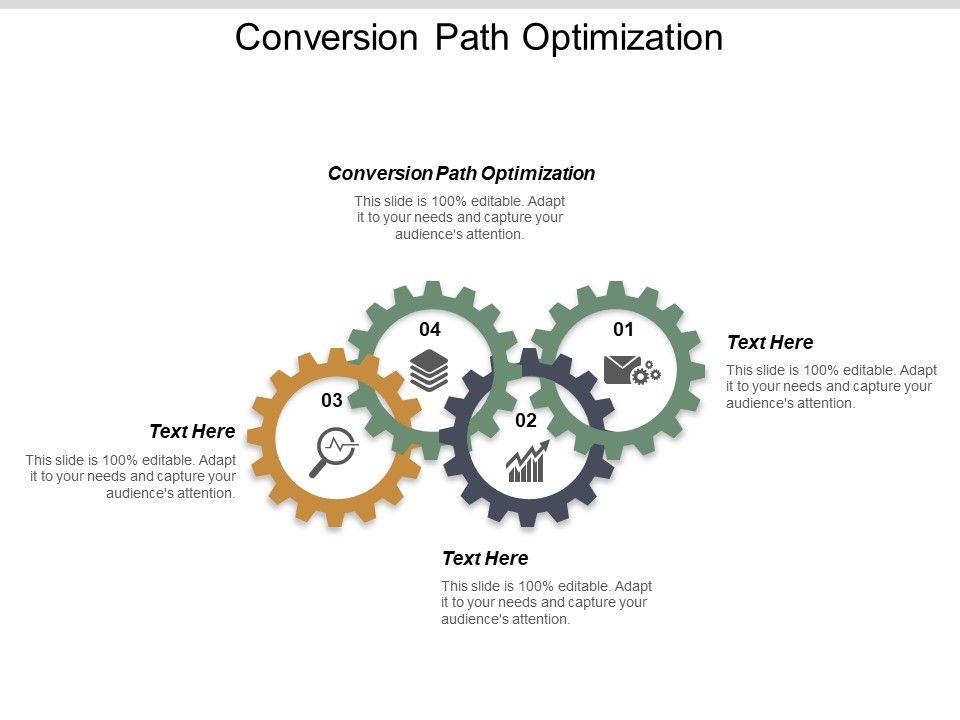 Conversion Path Optimization

Conversion Path Optimization

This slide is 100% editable. Adapt it to your needs and capture your audience's attention.

04

01

Text Here

This slide is 100% editable. Adapt it to your needs and capture your audience's attention.

03

02

Text Here

This slide is 100% editable. Adapt it to your needs and capture your audience's attention.

Text Here

This slide is 100% editable. Adapt it to your needs and capture your audience's attention.